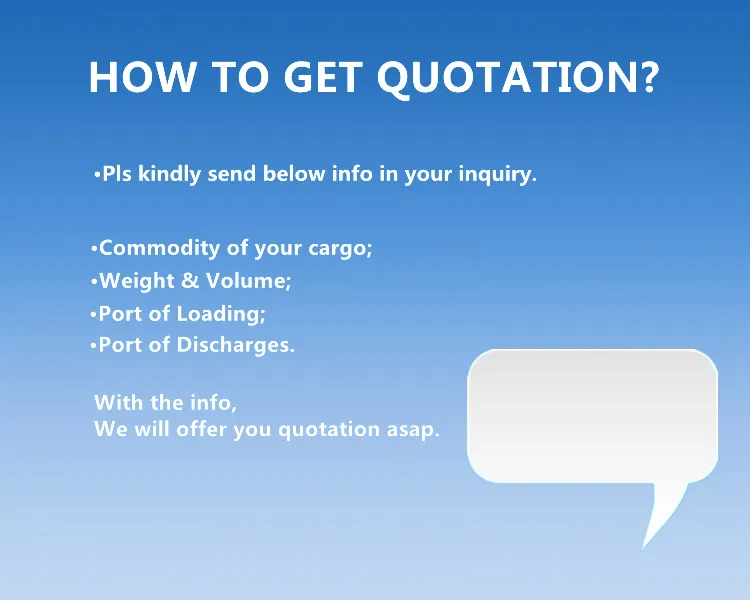 HOW TO GET QUOTATION?

•Pls kindly send below info in your inquiry.

•Commodity of your cargo;
•Weight & Volume;
•Port of Loading;
•Port of Discharges.

With the info,
We will offer you quotation asap.